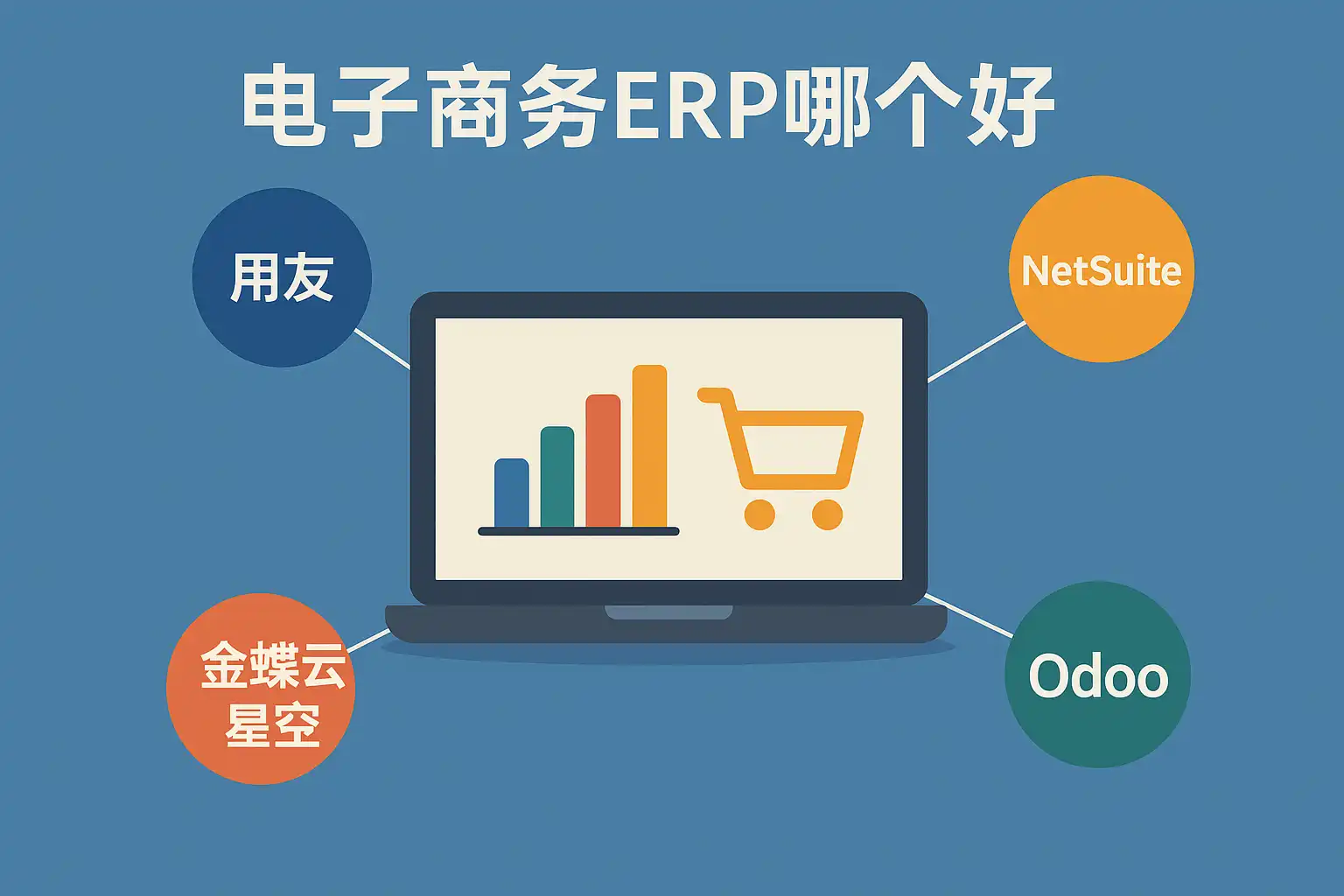 电子商务ERP哪个好

用友

NetSuite

金蝶云星空

Odoo